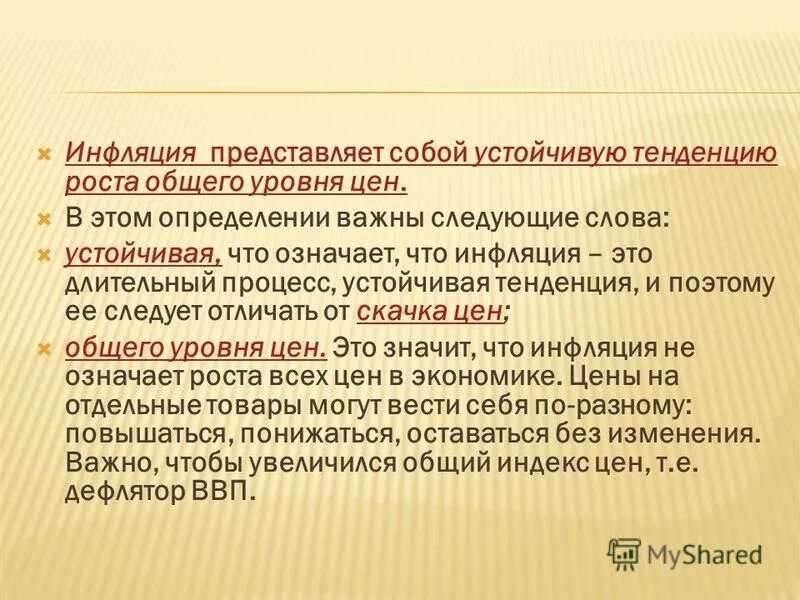 Инфляция представляет собой устойчивую тенденцию роста общего уровня цен.

В этом определении важны следующие слова:

устойчивая, что означает, что инфляция – это длительный процесс, устойчивая тенденция, и поэтому ее следует отличать от скачка цен;

общего уровня цен. Это значит, что инфляция не означает роста всех цен в экономике. Цены на отдельные товары могут вести себя по-разному: повышаться, понижаться, оставаться без изменения. Важно, чтобы увеличился общий индекс цен, т.е. дефлятор ВВП.

MyShared